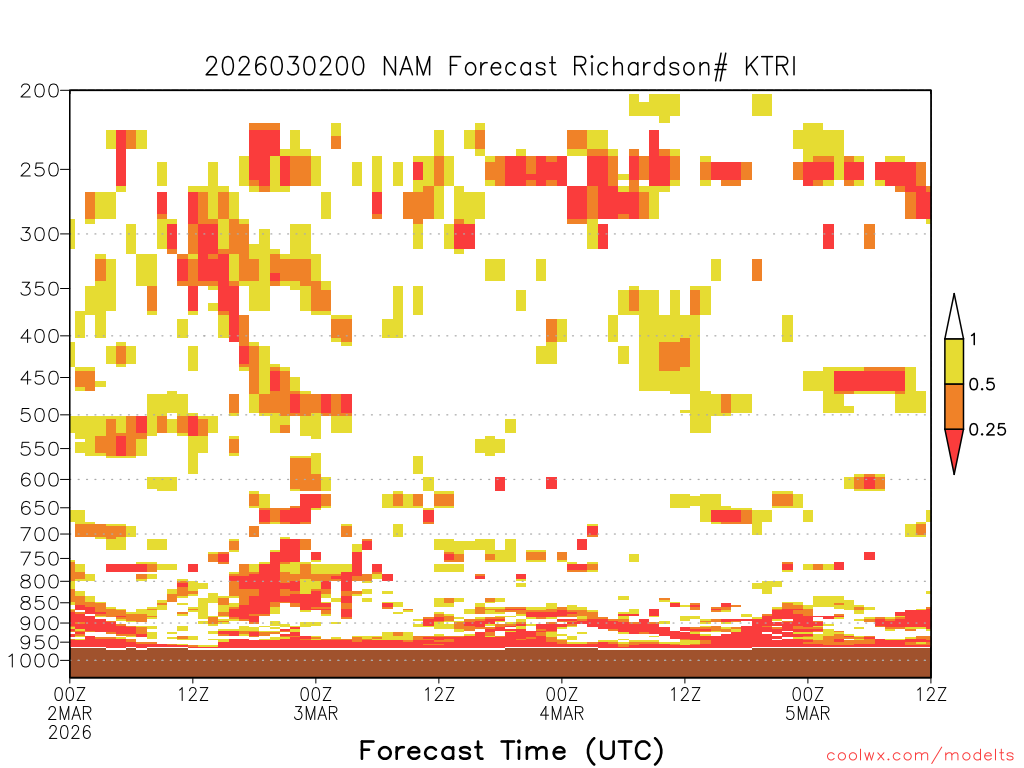 2026030200 NAM Forecast Richardson# KTRI

200
250
300
350
400
450
500
550
600
650
700
750
800
850
900
950
1000

1
0.5
0.25

00Z
2MAR
2026
12Z
00Z
3MAR
12Z
00Z
4MAR
12Z
00Z
5MAR
12Z

Forecast Time (UTC)

coolwx.com/modelts